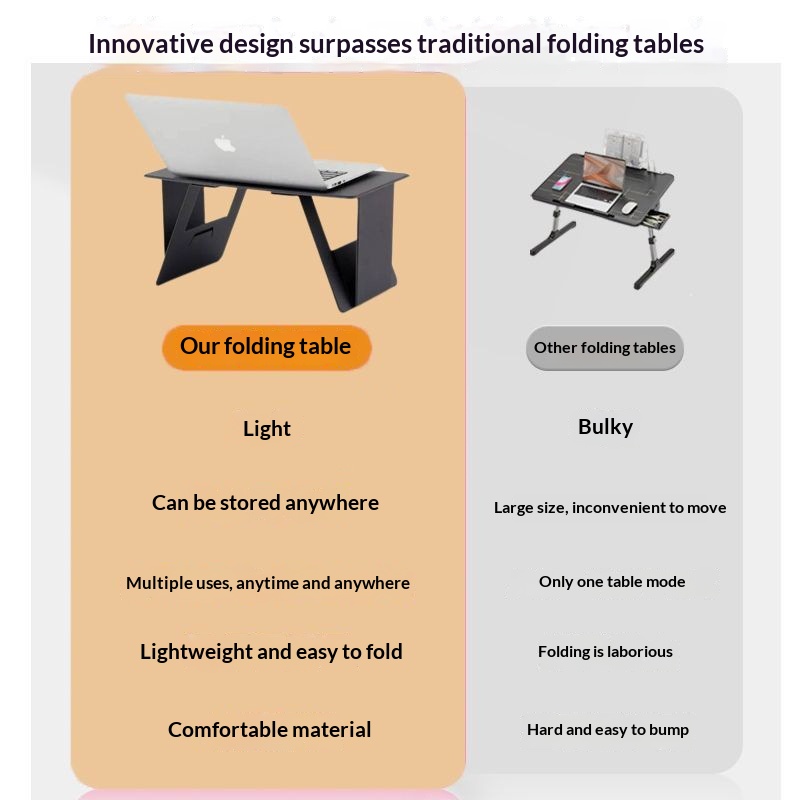 Innovative design surpasses traditional folding tables

Our folding table

Light

Can be stored anywhere

Multiple uses, anytime and anywhere

Lightweight and easy to fold

Comfortable material

Other folding tables

Bulky

Large size, inconvenient to move

Only one table mode

Folding is laborious

Hard and easy to bump